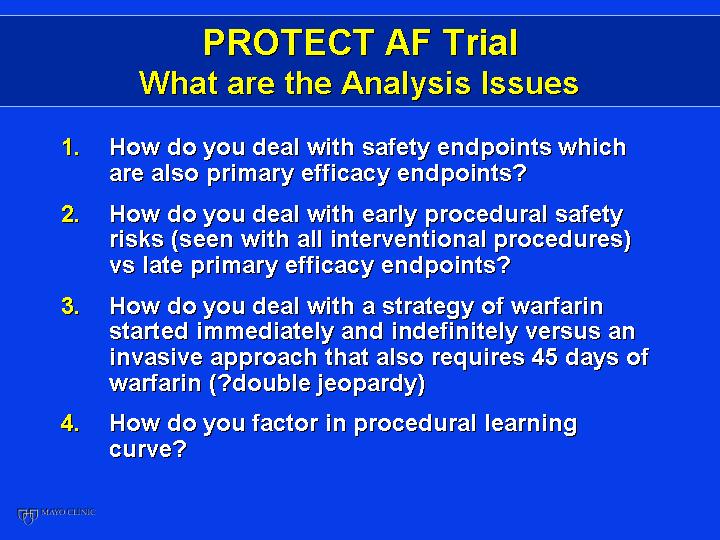 PROTECT AF Trial
What are the Analysis Issues

1. How do you deal with safety endpoints which are also primary efficacy endpoints?

2. How do you deal with early procedural safety risks (seen with all interventional procedures) vs late primary efficacy endpoints?

3. How do you deal with a strategy of warfarin started immediately and indefinitely versus an invasive approach that also requires 45 days of warfarin (?double jeopardy)

4. How do you factor in procedural learning curve?

MAYO CLINIC